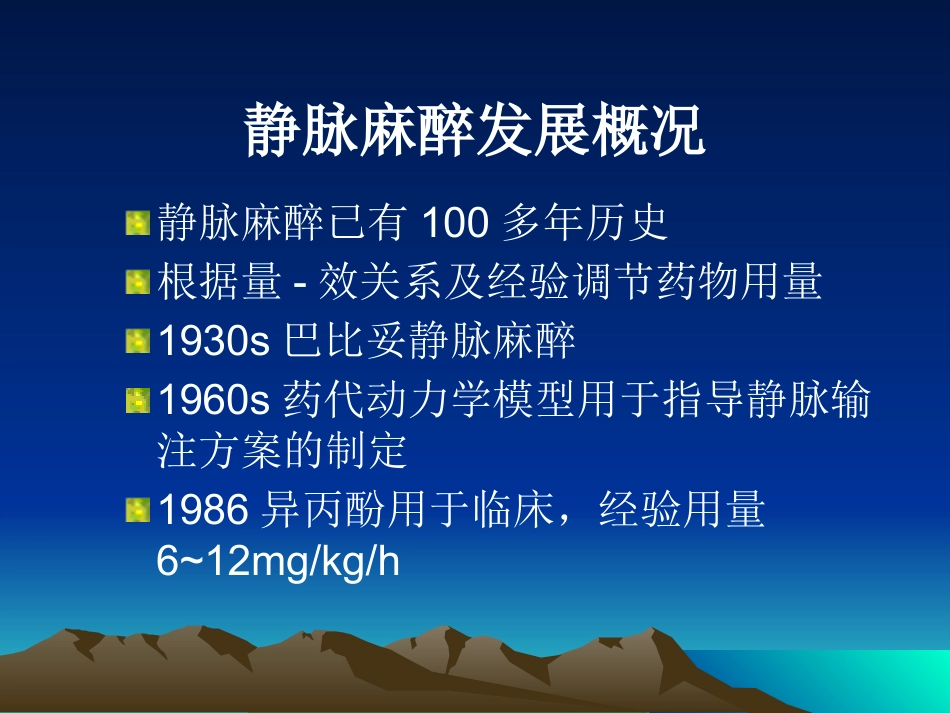 静脉麻醉发展概况

静脉麻醉已有 100 多年历史

根据量 - 效关系及经验调节药物用量

1930s 巴比妥静脉麻醉

1960s 药代动力学模型用于指导静脉输注方案的制定

1986 异丙酚用于临床，经验用量 6~12mg/kg/h